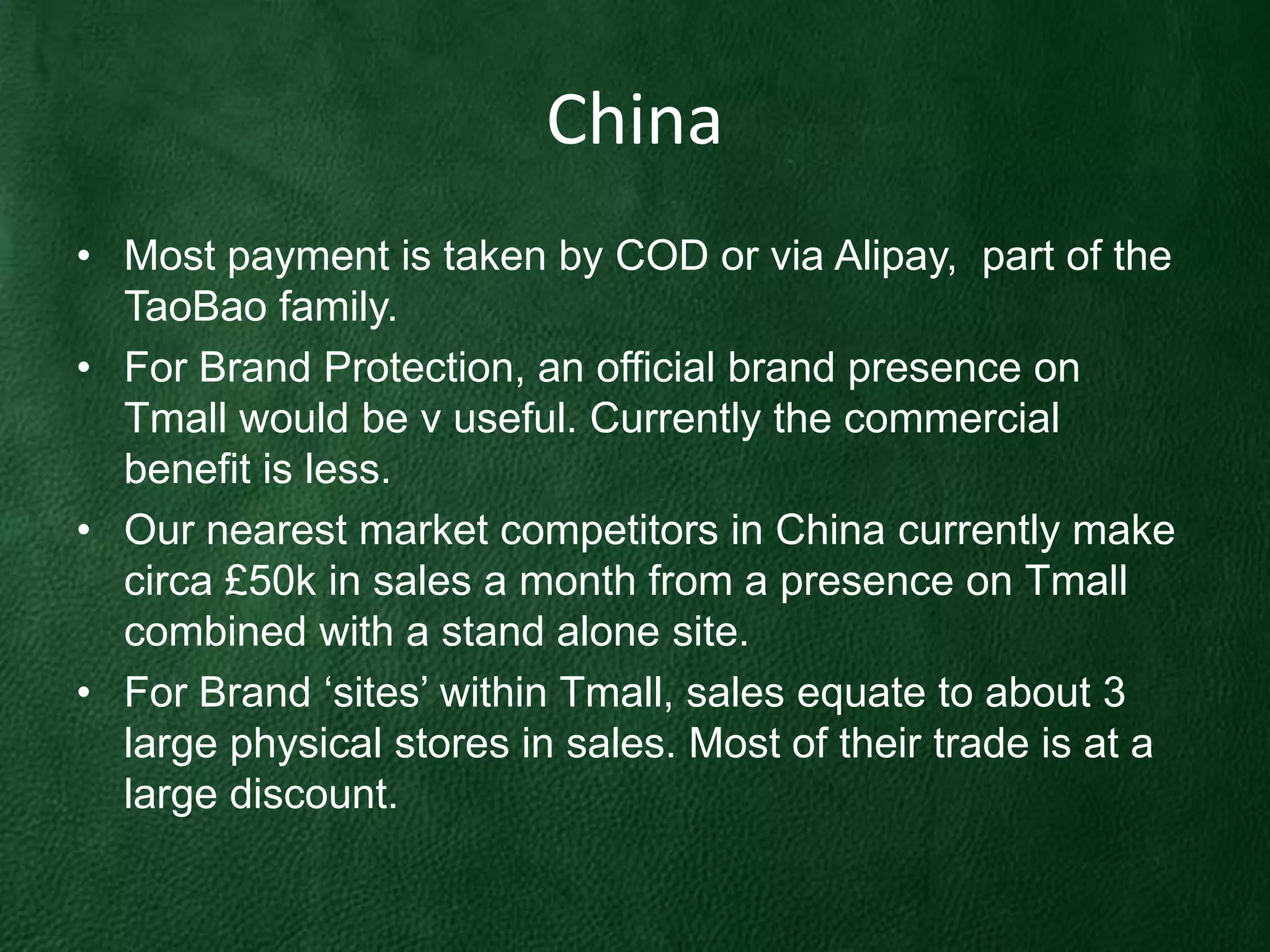 China

• Most payment is taken by COD or via Alipay,  part of the TaoBao family.
• For Brand Protection, an official brand presence on Tmall would be v useful. Currently the commercial benefit is less.
• Our nearest market competitors in China currently make circa £50k in sales a month from a presence on Tmall combined with a stand alone site.
• For Brand ‘sites’ within Tmall, sales equate to about 3 large physical stores in sales. Most of their trade is at a large discount.